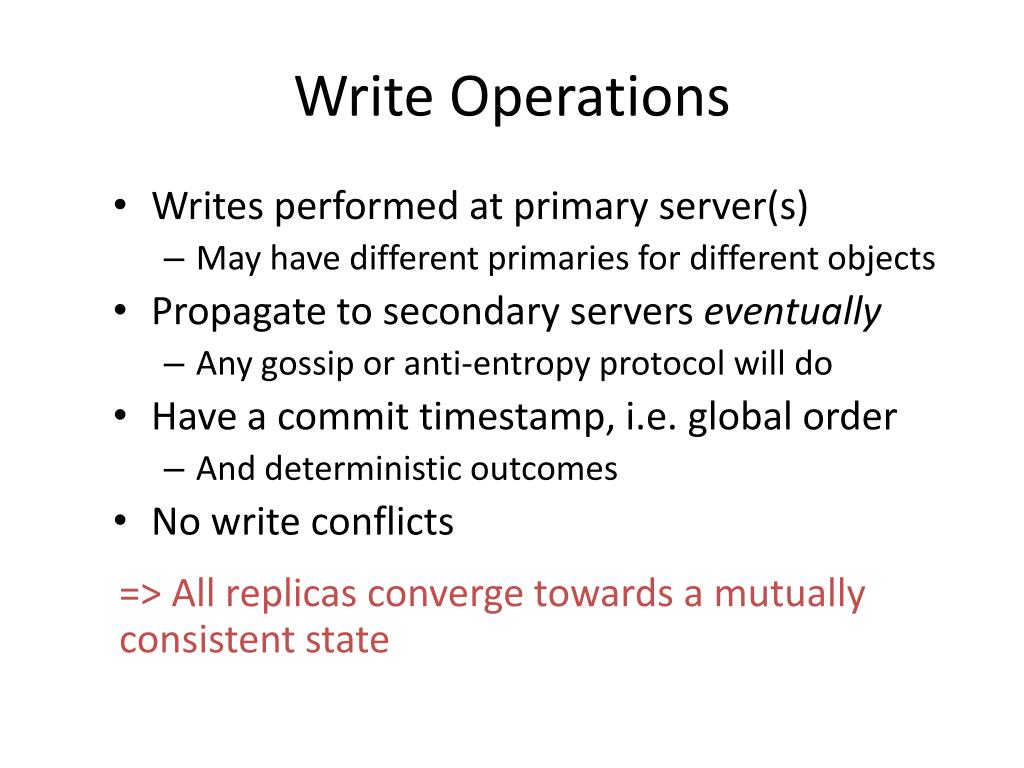 Write Operations

• Writes performed at primary server(s)
  – May have different primaries for different objects
• Propagate to secondary servers eventually
  – Any gossip or anti-entropy protocol will do
• Have a commit timestamp, i.e. global order
  – And deterministic outcomes
• No write conflicts

=> All replicas converge towards a mutually consistent state